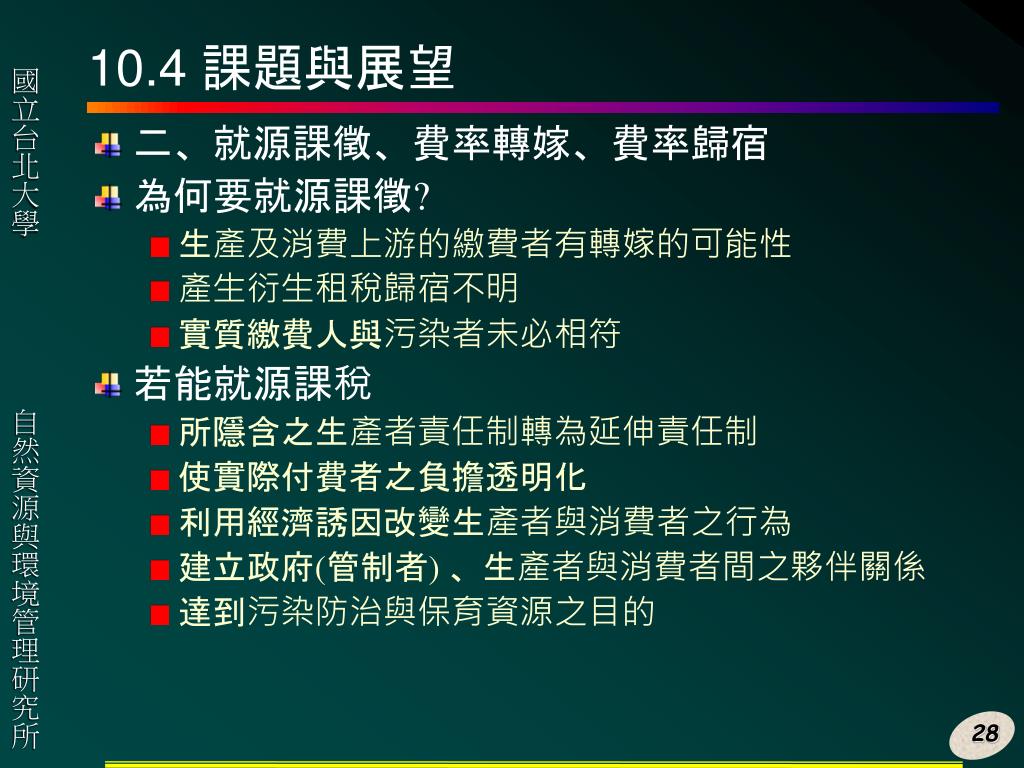 國立台北大學

自然資源與環境管理研究所

10.4 課題與展望

二、就源課徵、費率轉嫁、費率歸宿

為何要就源課徵?

生產及消費上游的繳費者有轉嫁的可能性

產生衍生租稅歸宿不明

實質繳費人與污染者未必相符

若能就源課稅

所隱含之生產者責任制轉為延伸責任制

使實際付費者之負擔透明化

利用經濟誘因改變生產者與消費者之行為

建立政府(管制者) 、生產者與消費者間之夥伴關係

達到污染防治與保育資源之目的

28